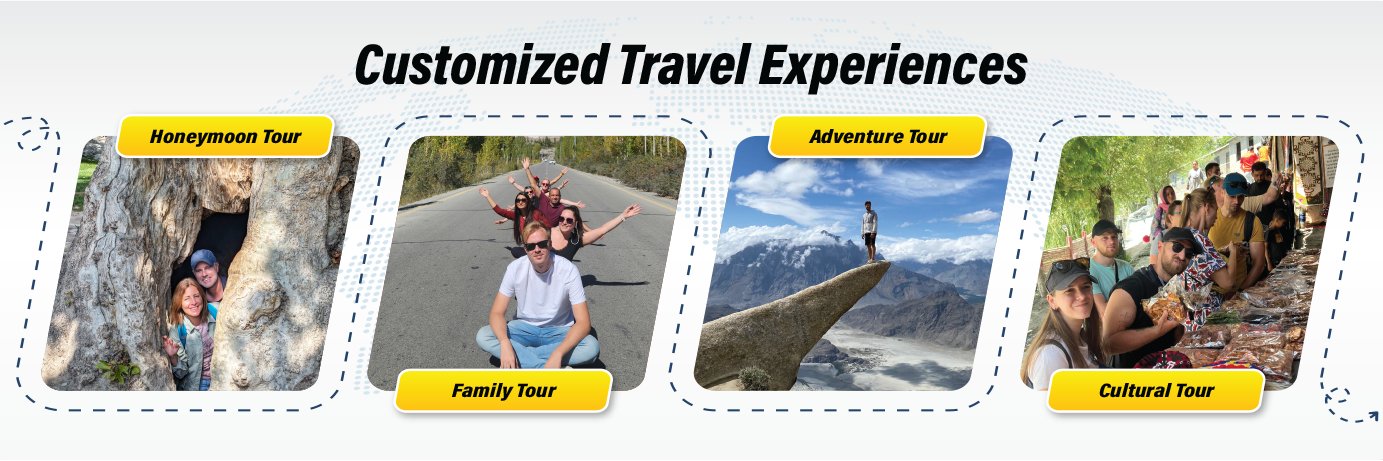 Customized Travel Experiences

Honeymoon Tour

Family Tour

Adventure Tour

Cultural Tour